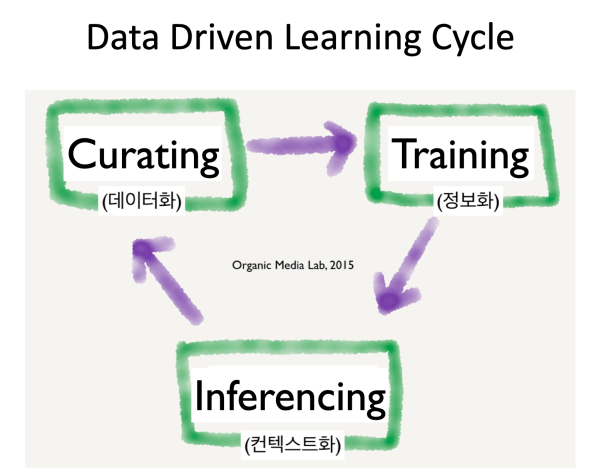 Data Driven Learning Cycle

Curating
(데이터화)

Training
(정보화)

Organic Media Lab, 2015

Inferencing
(컨텍스트화)